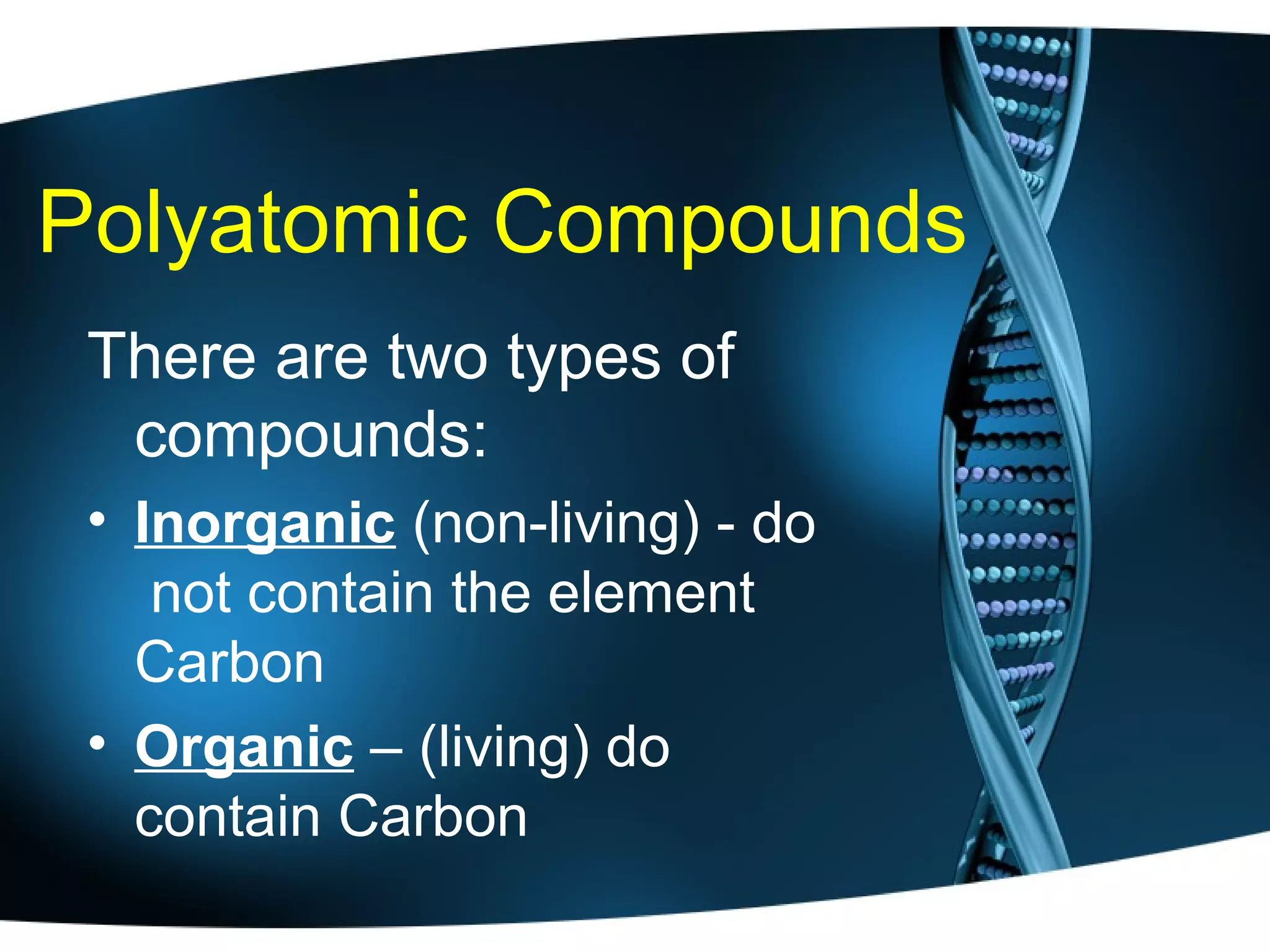 Polyatomic Compounds

There are two types of compounds:

• Inorganic (non-living) - do not contain the element Carbon

• Organic – (living) do contain Carbon